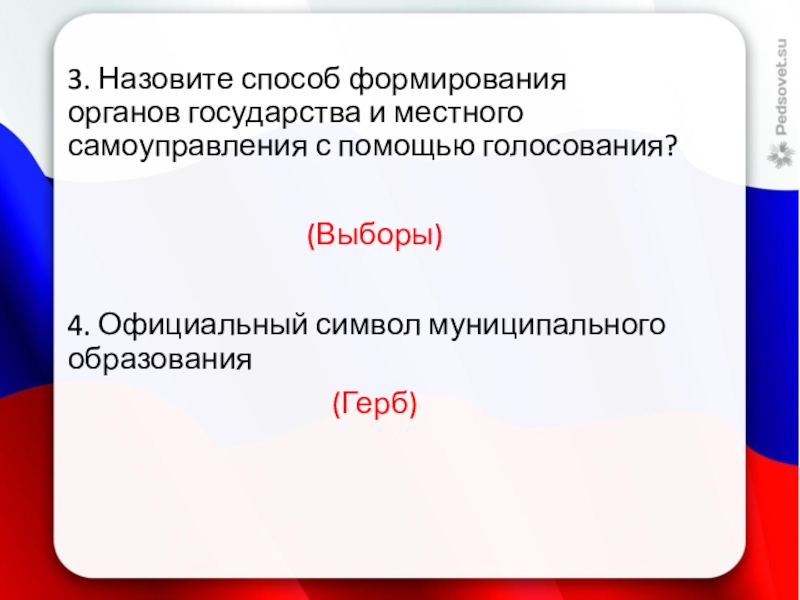 3. Назовите способ формирования органов государства и местного самоуправления с помощью голосования?

(Выборы)

4. Официальный символ муниципального образования

(Герб)

Pedsovet.su